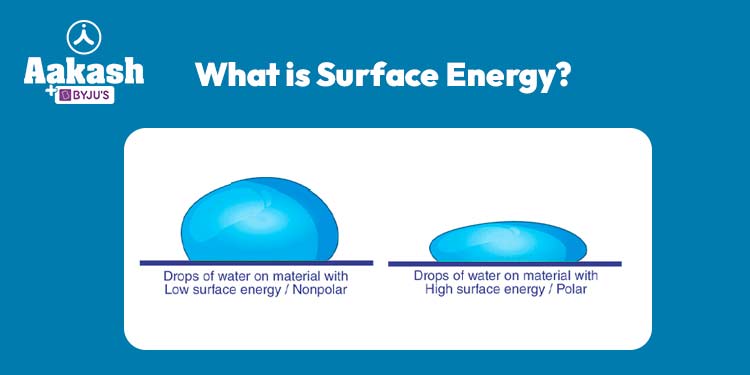 Aakash
+ BYJU'S

What is Surface Energy?

Drops of water on material with Low surface energy / Nonpolar

Drops of water on material with High surface energy / Polar